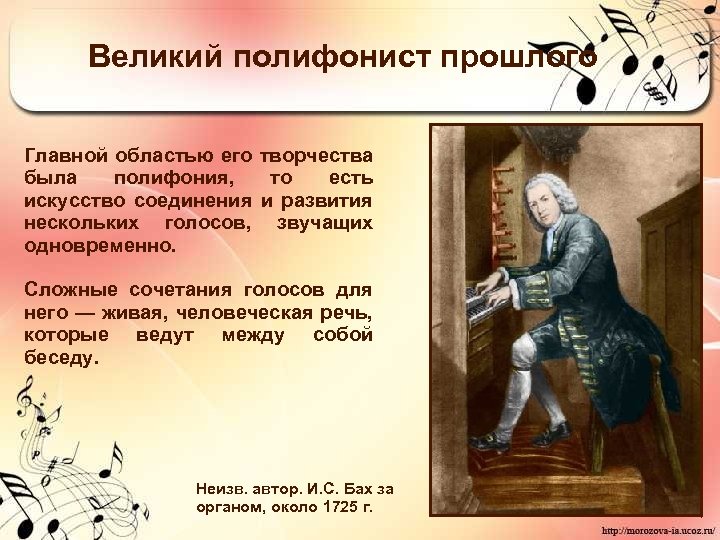 Великий полифонист прошлого

Главной областью его творчества была полифония, то есть искусство соединения и развития нескольких голосов, звучащих одновременно.

Сложные сочетания голосов для него — живая, человеческая речь, которые ведут между собой беседу.

Неизв. автор. И.С. Бах за органом, около 1725 г.

http://morozova-ia.ucoz.ru/